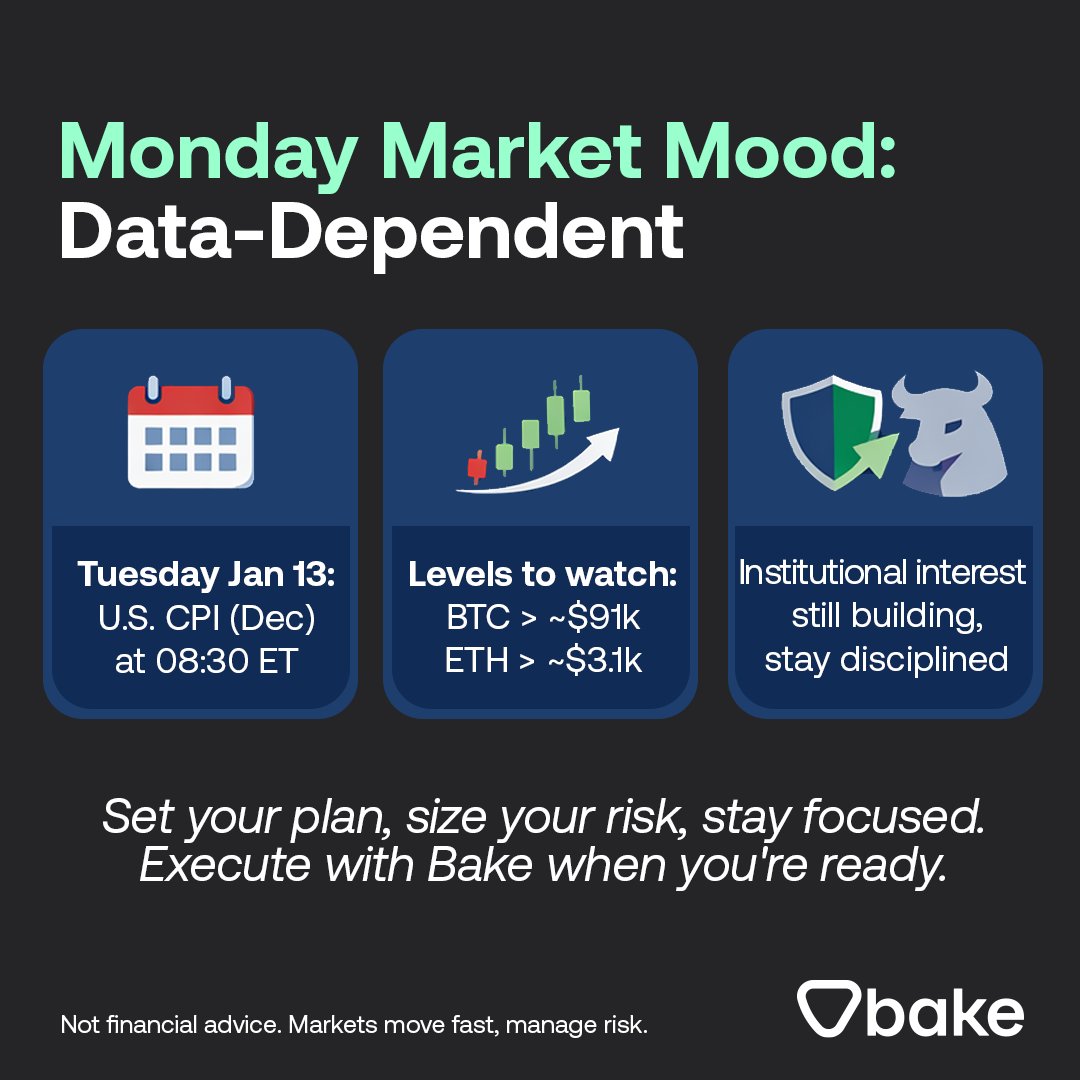 Monday Market Mood:
Data-Dependent

Tuesday Jan 13:
U.S. CPI (Dec)
at 08:30 ET

Levels to watch:
BTC > ~\$91k
ETH > ~\$3.1k

Institutional interest still building, stay disciplined

Set your plan, size your risk, stay focused.
Execute with Bake when you're ready.

Not financial advice. Markets move fast, manage risk.

bake